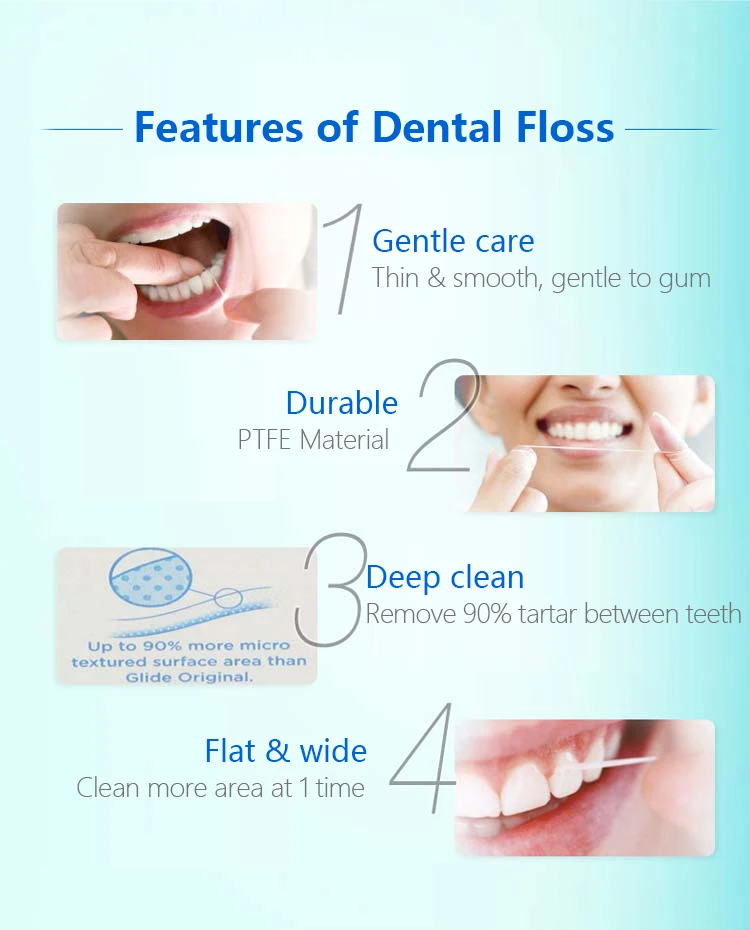 Features of Dental Floss

1
Gentle care
Thin & smooth, gentle to gum

Durable
PTFE Material
2

Up to 90% more micro textured surface area than Glide Original.
3
Deep clean
Remove 90% tartar between teeth

Flat & wide
Clean more area at 1 time
4